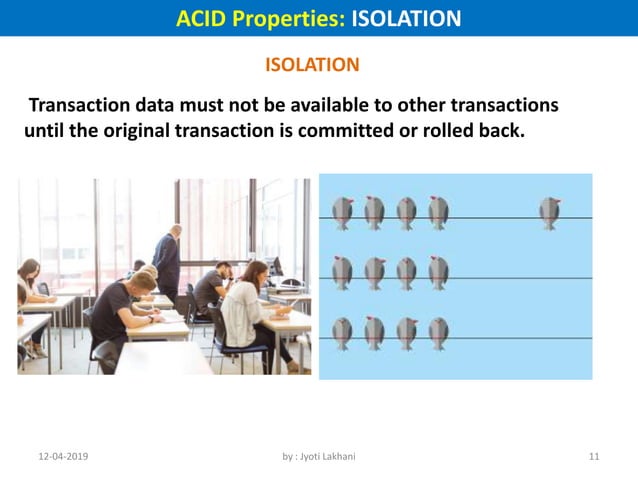 ACID Properties: ISOLATION

ISOLATION

Transaction data must not be available to other transactions until the original transaction is committed or rolled back.

12-04-2019

by : Jyoti Lakhani

11